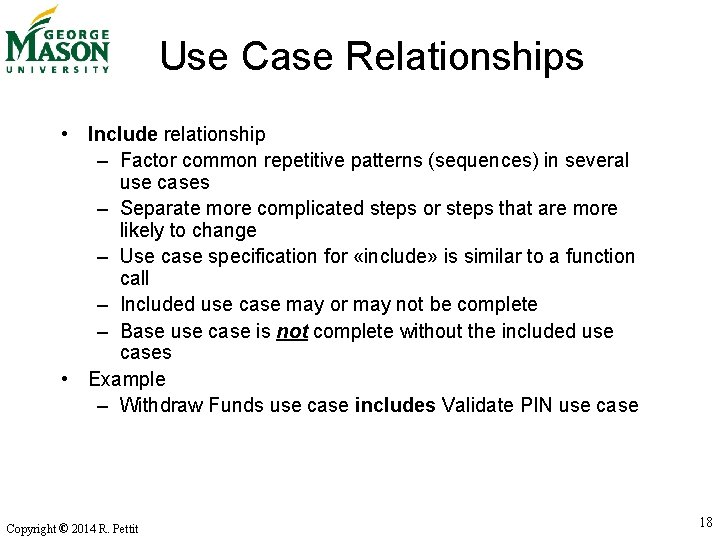 GEORGE
MASON
UNIVERSITY

Use Case Relationships

• Include relationship
– Factor common repetitive patterns (sequences) in several use cases
– Separate more complicated steps or steps that are more likely to change
– Use case specification for «include» is similar to a function call
– Included use case may or may not be complete
– Base use case is not complete without the included use cases
• Example
– Withdraw Funds use case includes Validate PIN use case

Copyright © 2014 R. Pettit

18